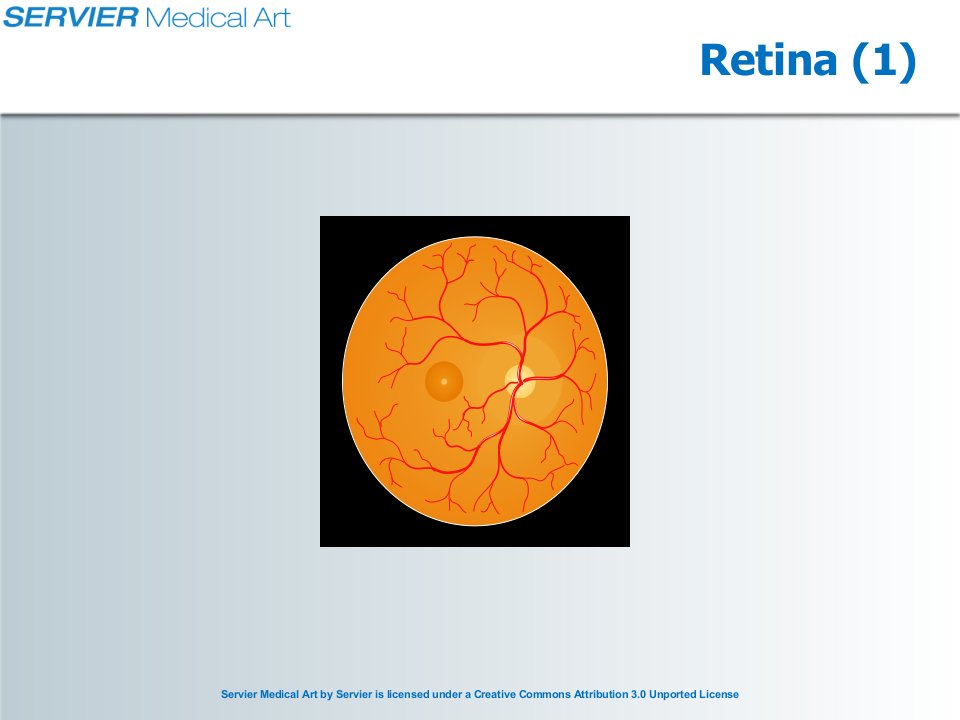 SERVIER Medical Art

Retina (1)

Servier Medical Art by Servier is licensed under a Creative Commons Attribution 3.0 Unported License